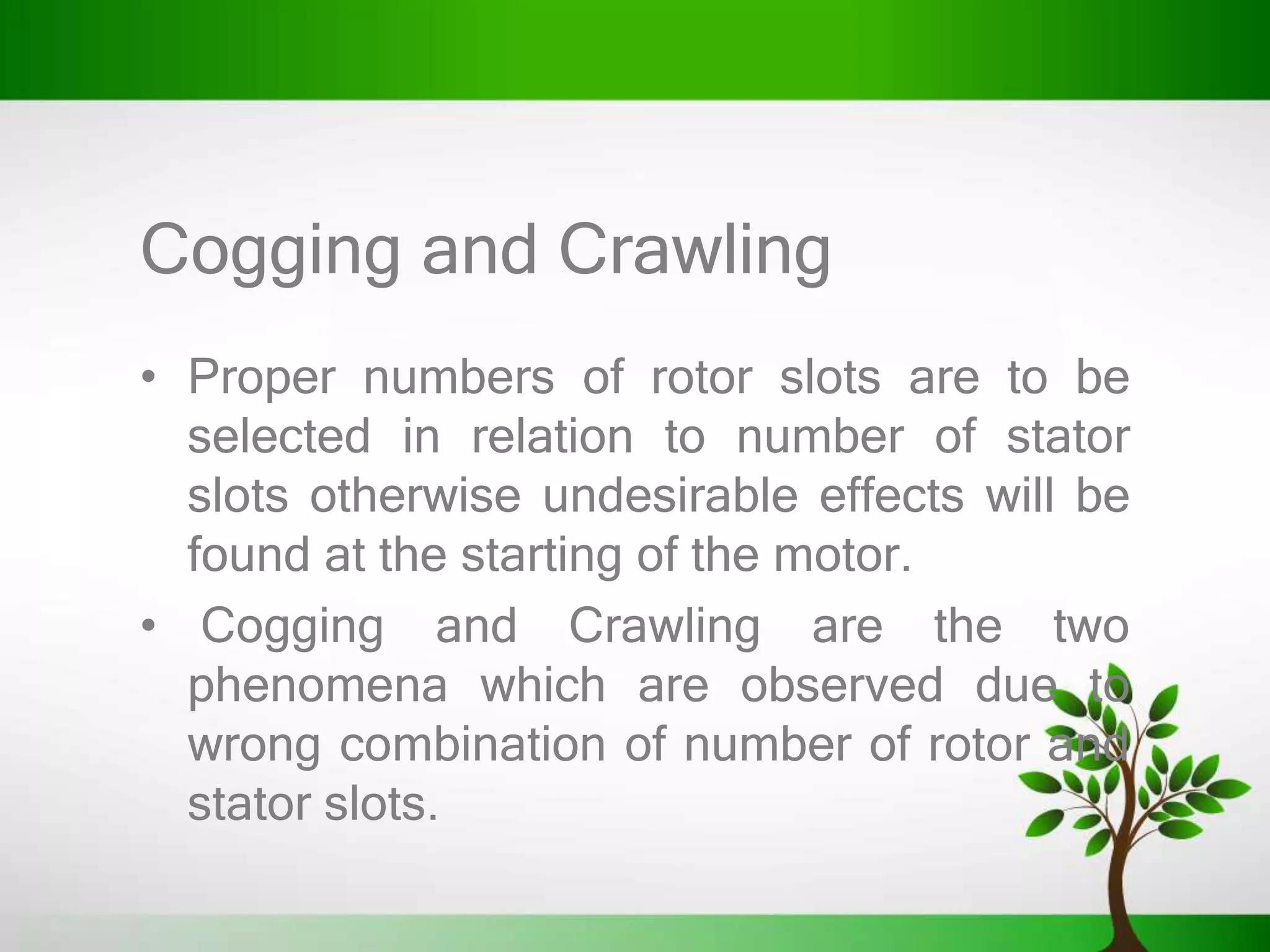 Cogging and Crawling

• Proper numbers of rotor slots are to be selected in relation to number of stator slots otherwise undesirable effects will be found at the starting of the motor.

• Cogging and Crawling are the two phenomena which are observed due to wrong combination of number of rotor and stator slots.